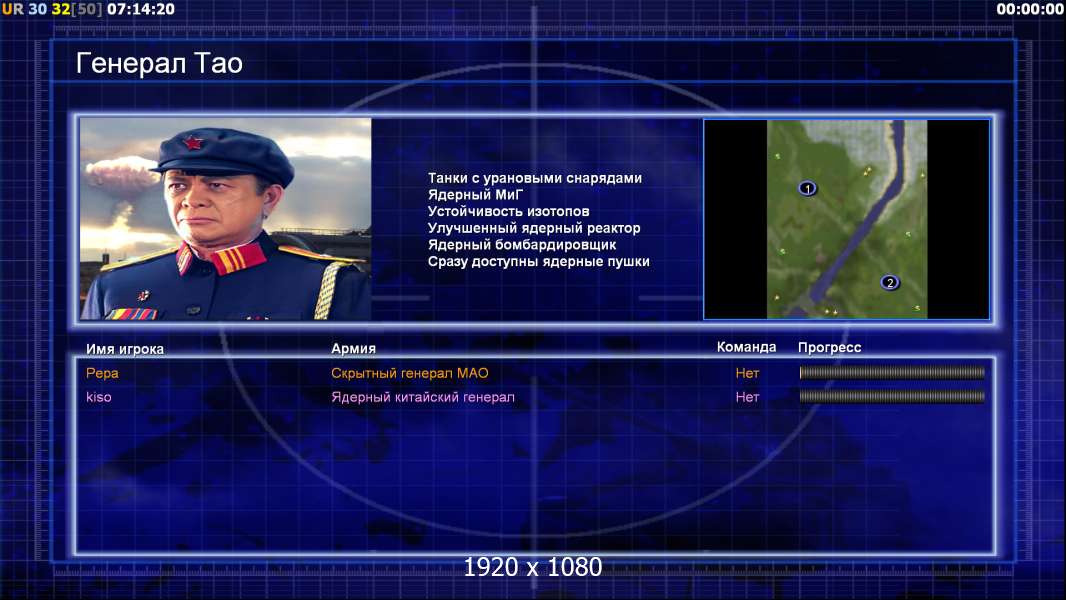 UR 30 32[50] 07:14:20

00:00:00

Генерал Тао

Танки с урановыми снарядами
Ядерный МиГ
Устойчивость изотопов
Улучшенный ядерный реактор
Ядерный бомбардировщик
Сразу доступны ядерные пушки

1
2

| Имя игрока | Армия | Команда | Прогресс |
|---|---|---|---|
| Pepa | Скрытный генерал МАО | Нет | |
| kiso | Ядерный китайский генерал | Нет | |

1920 x 1080